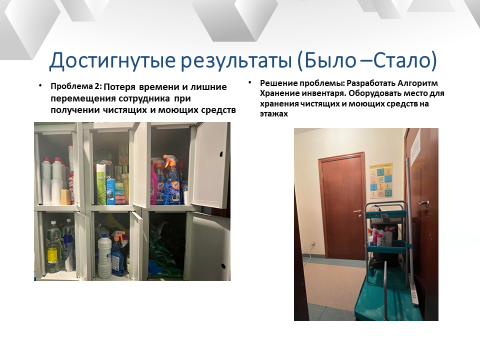 Достигнутые результаты (Было –Стало)

• Проблема 2: Потеря времени и лишние перемещения сотрудника при получении чистящих и моющих средств

• Решение проблемы: Разработать Алгоритм Хранение инвентаря. Оборудовать место для хранения чистящих и моющих средств на этажах